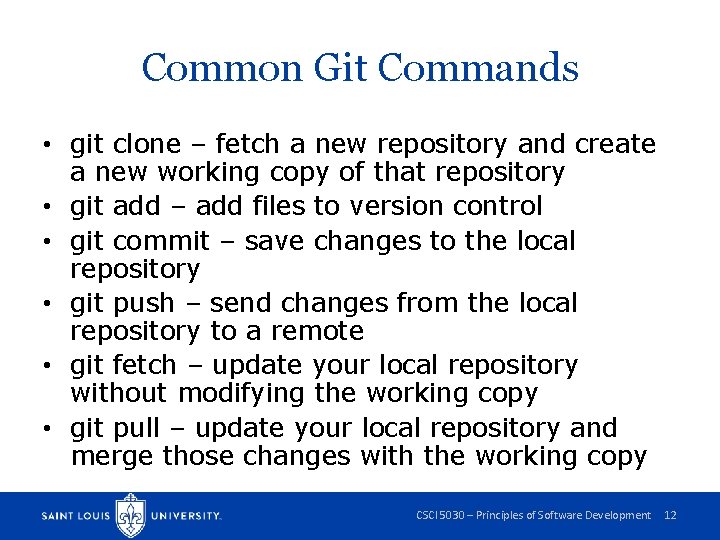 Common Git Commands

• git clone – fetch a new repository and create a new working copy of that repository
• git add – add files to version control
• git commit – save changes to the local repository
• git push – send changes from the local repository to a remote
• git fetch – update your local repository without modifying the working copy
• git pull – update your local repository and merge those changes with the working copy

SAINT LOUIS UNIVERSITY.

CSCI5030 – Principles of Software Development 12